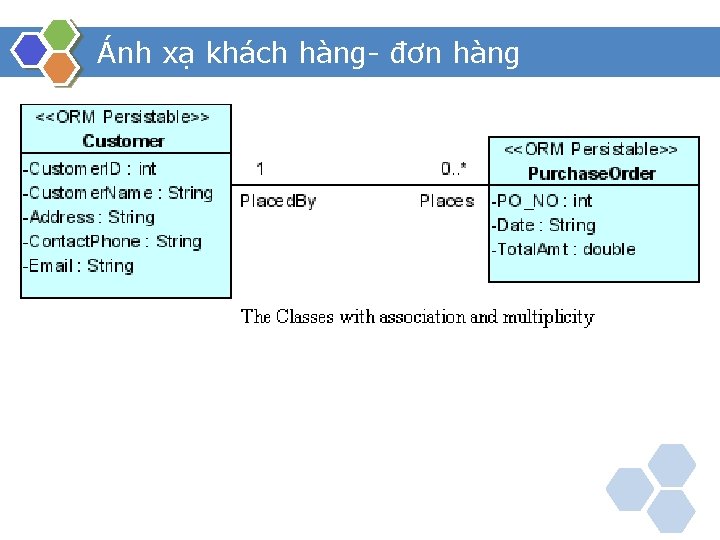 Ánh xạ khách hàng- đơn hàng

<<ORM Persistable>>
Customer
-CustomerID : int
-CustomerName : String
-Address : String
-ContactPhone : String
-Email : String

1
PlacedBy

0..*
Places

<<ORM Persistable>>
PurchaseOrder
-PO_NO : int
-Date : String
-TotalAmt : double

The Classes with association and multiplicity